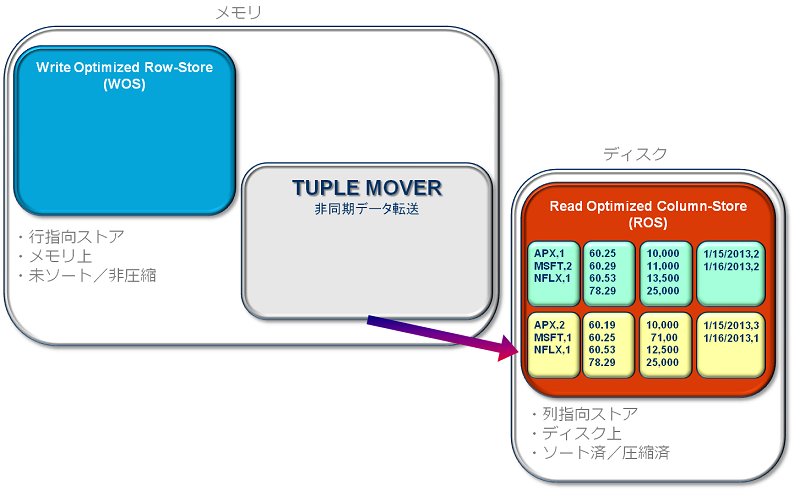 メモリ

Write Optimized Row-Store
(WOS)

・行指向ストア
・メモリ上
・未ソート／非圧縮

TUPLE MOVER
非同期データ転送

ディスク

Read Optimized Column-Store
(ROS)

APX,1
MSFT,2
NFLX,1

60.25
60.29
60.53
78.29

10,000
11,000
13,500
25,000

1/15/2013,2
1/16/2013,2

APX,2
MSFT,1
NFLX,1

60.19
60.25
60.53
78.29

10,000
71,00
12,500
25,000

1/15/2013,3
1/16/2013,1

・列指向ストア
・ディスク上
・ソート済／圧縮済